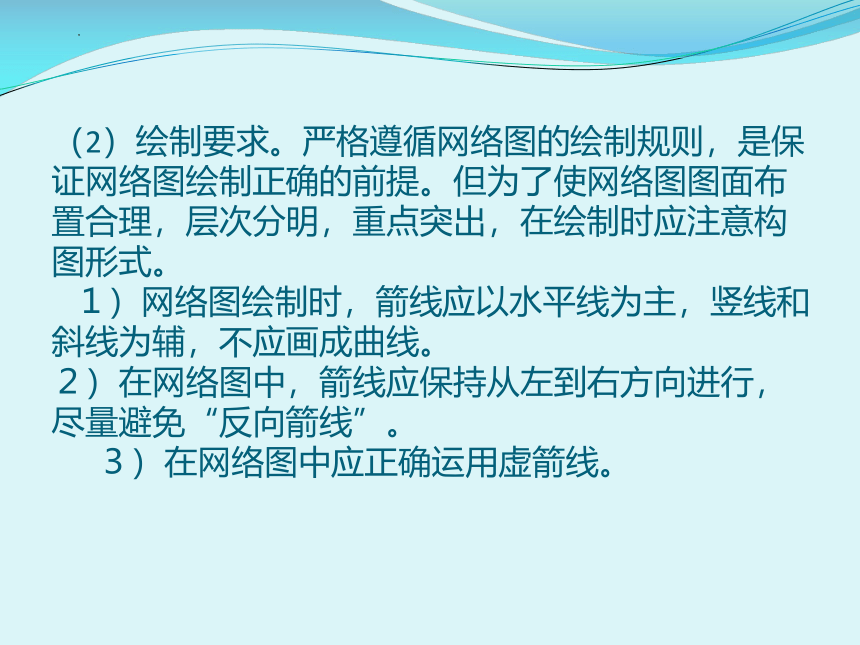 （2）绘制要求。严格遵循网络图的绘制规则，是保证网络图绘制正确的前提。但为了使网络图图面布置合理，层次分明，重点突出，在绘制时应注意构图形式。

1）网络图绘制时，箭线应以水平线为主，竖线和斜线为辅，不应画成曲线。

2）在网络图中，箭线应保持从左到右方向进行，尽量避免“反向箭线”。

3）在网络图中应正确运用虚箭线。